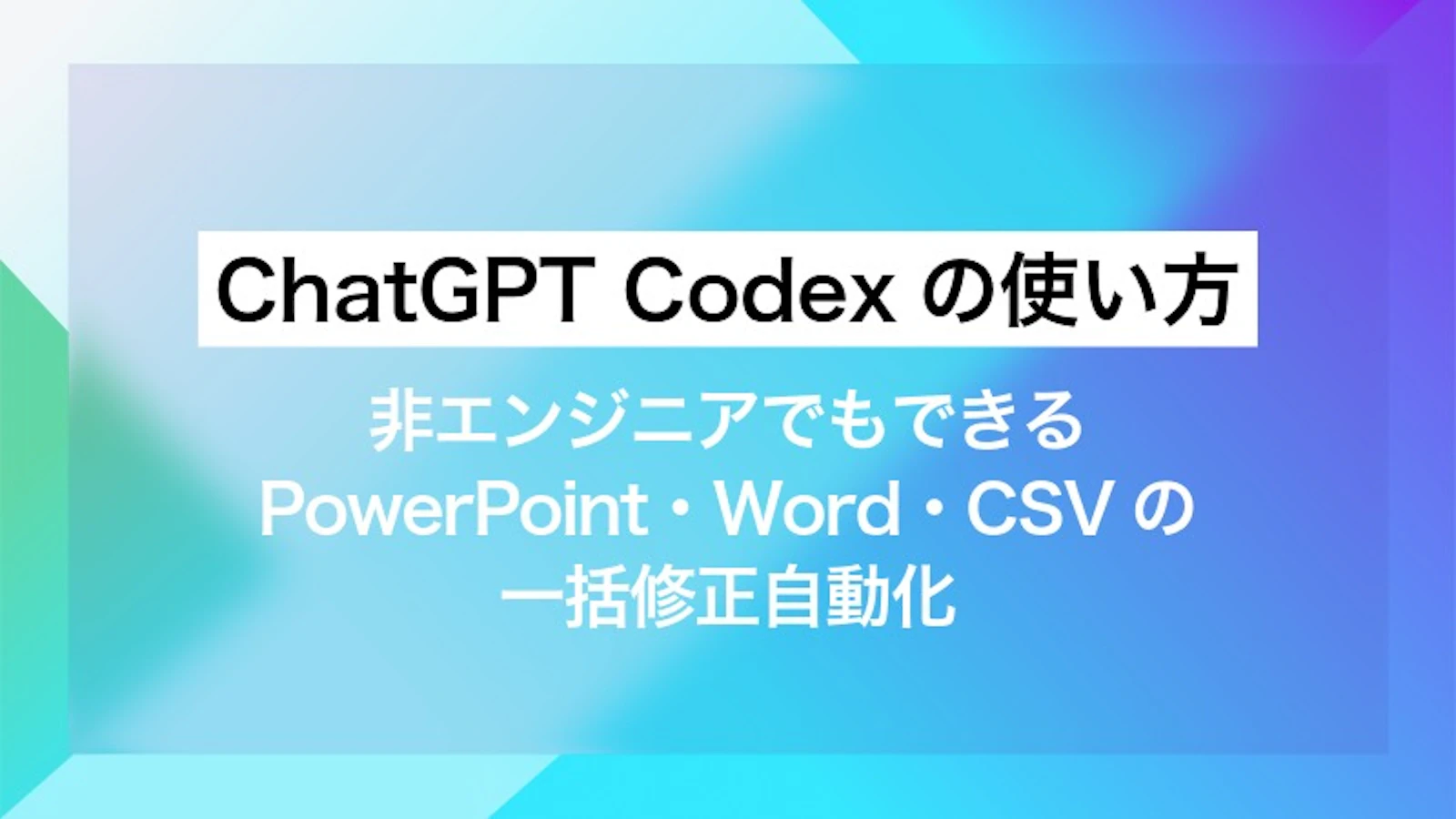 ChatGPT Codex の使い方

非エンジニアでもできる
PowerPoint・Word・CSV の
一括修正自動化